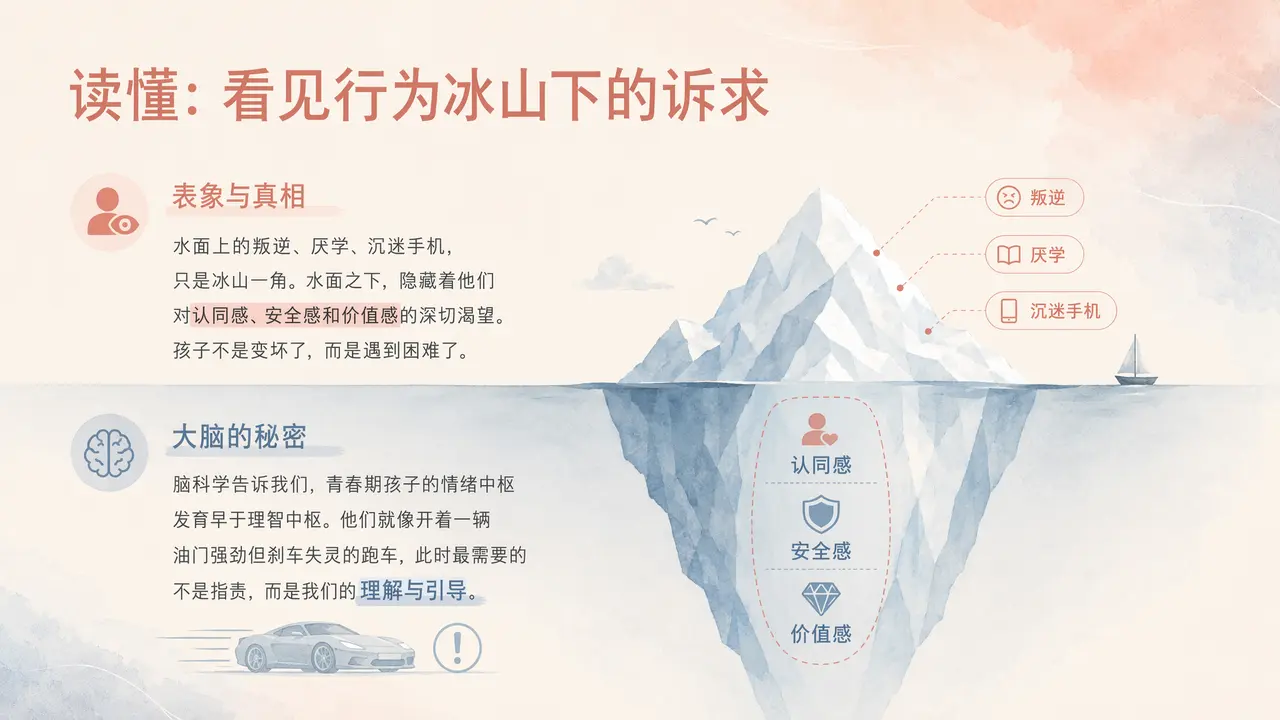 读懂：看见行为冰山下的诉求

表象与真相

水面上的叛逆、厌学、沉迷手机，只是冰山一角。水面之下，隐藏着他们对认同感、安全感和价值感的深切渴望。孩子不是变坏了，而是遇到困难了。

大脑的秘密

脑科学告诉我们，青春期孩子的情绪中枢发育早于理智中枢。他们就像开着一辆油门强劲但刹车失灵的跑车，此时最需要的不是指责，而是我们的理解与引导。

叛逆

厌学

沉迷手机

认同感

安全感

价值感